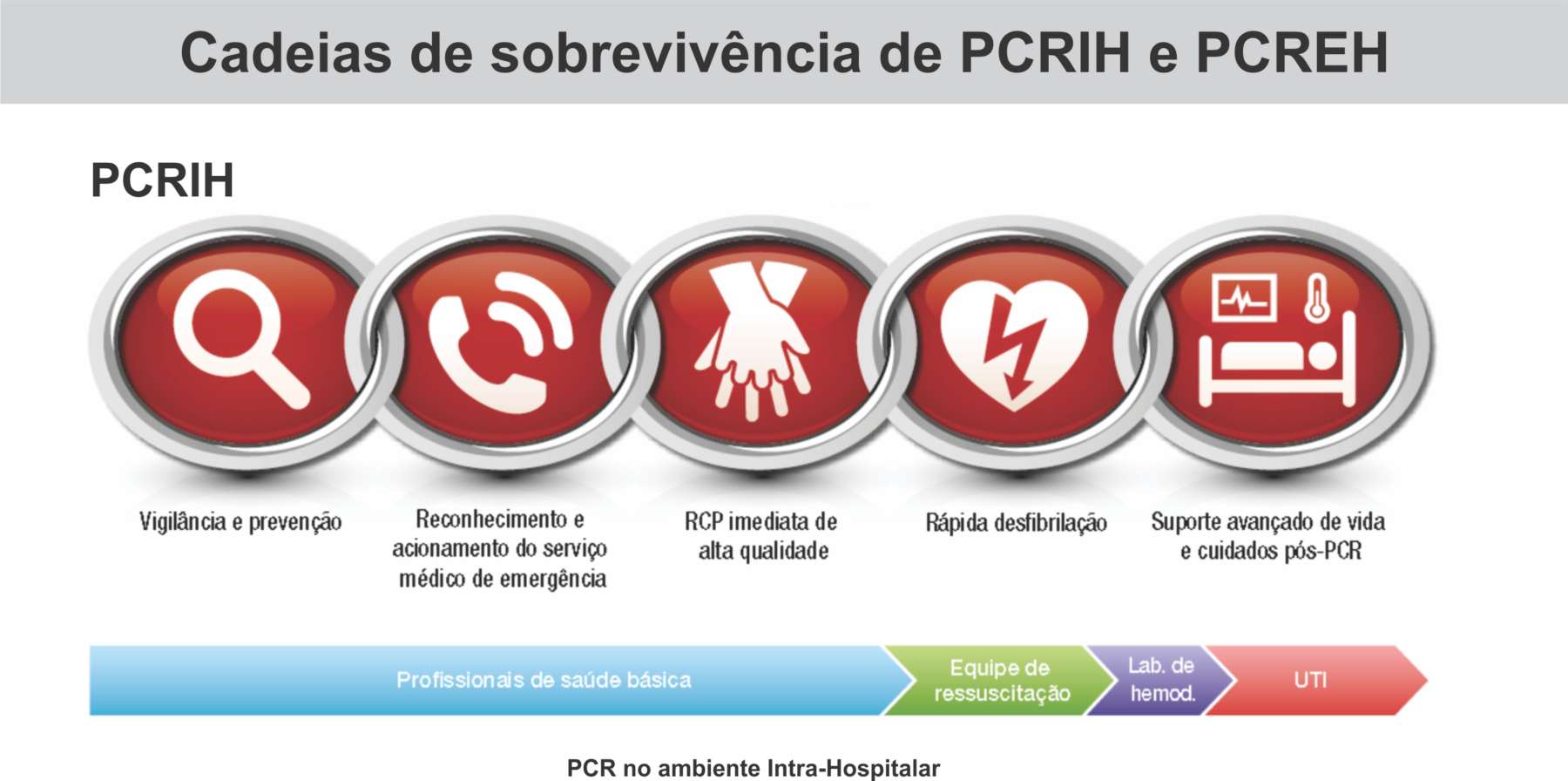 Cadeias de sobrevivência de PCRIH e PCREH

PCRIH

Vigilância e prevenção

Reconhecimento e acionamento do serviço médico de emergência

RCP imediata de alta qualidade

Rápida desfibrilação

Suporte avançado de vida e cuidados pós-PCR

Profissionais de saúde básica

Equipe de ressuscitação

Lab. de hemod.

UTI

PCR no ambiente Intra-Hospitalar